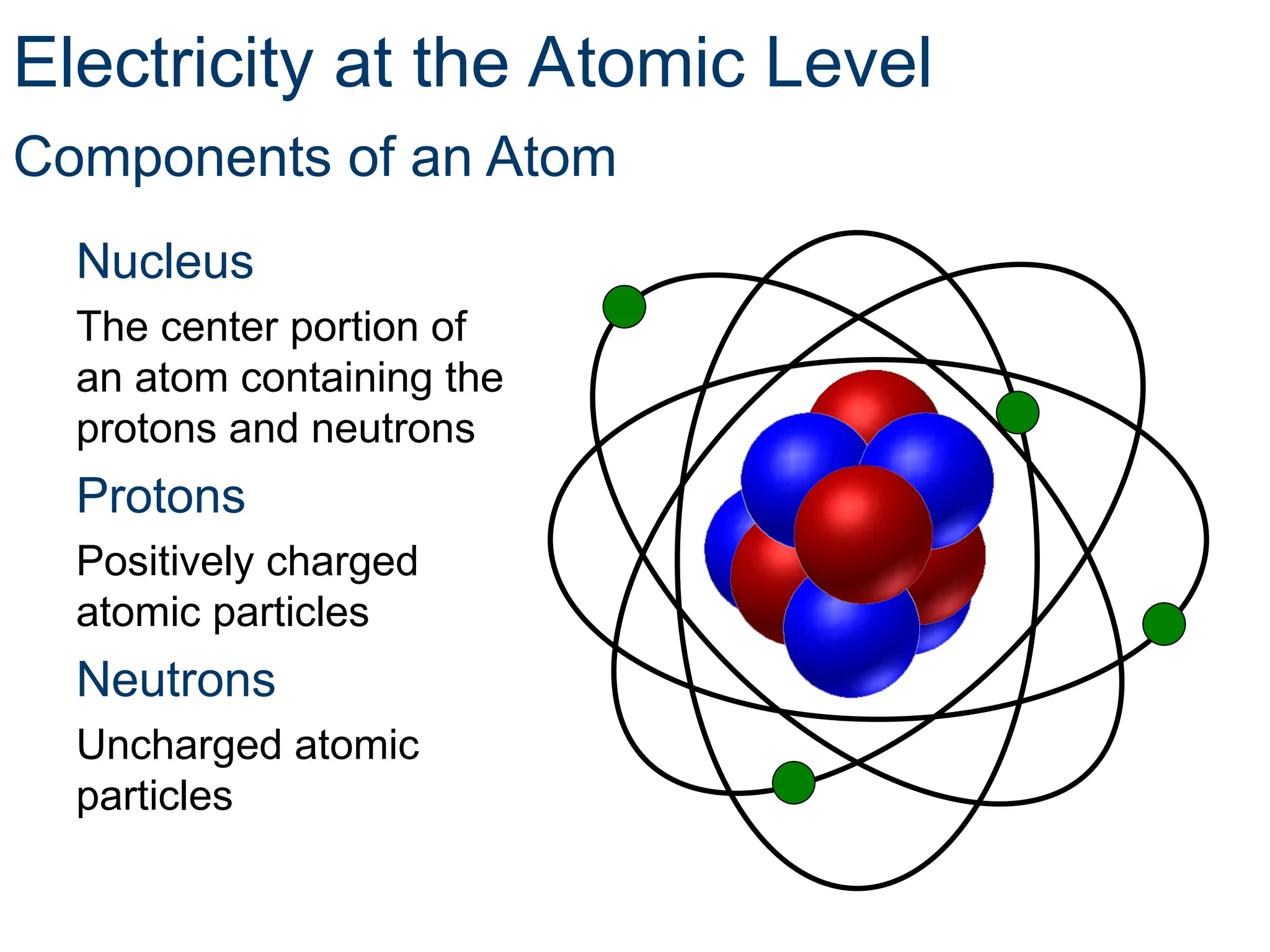 Electricity at the Atomic Level

Components of an Atom

Nucleus

The center portion of an atom containing the protons and neutrons

Protons

Positively charged atomic particles

Neutrons

Uncharged atomic particles